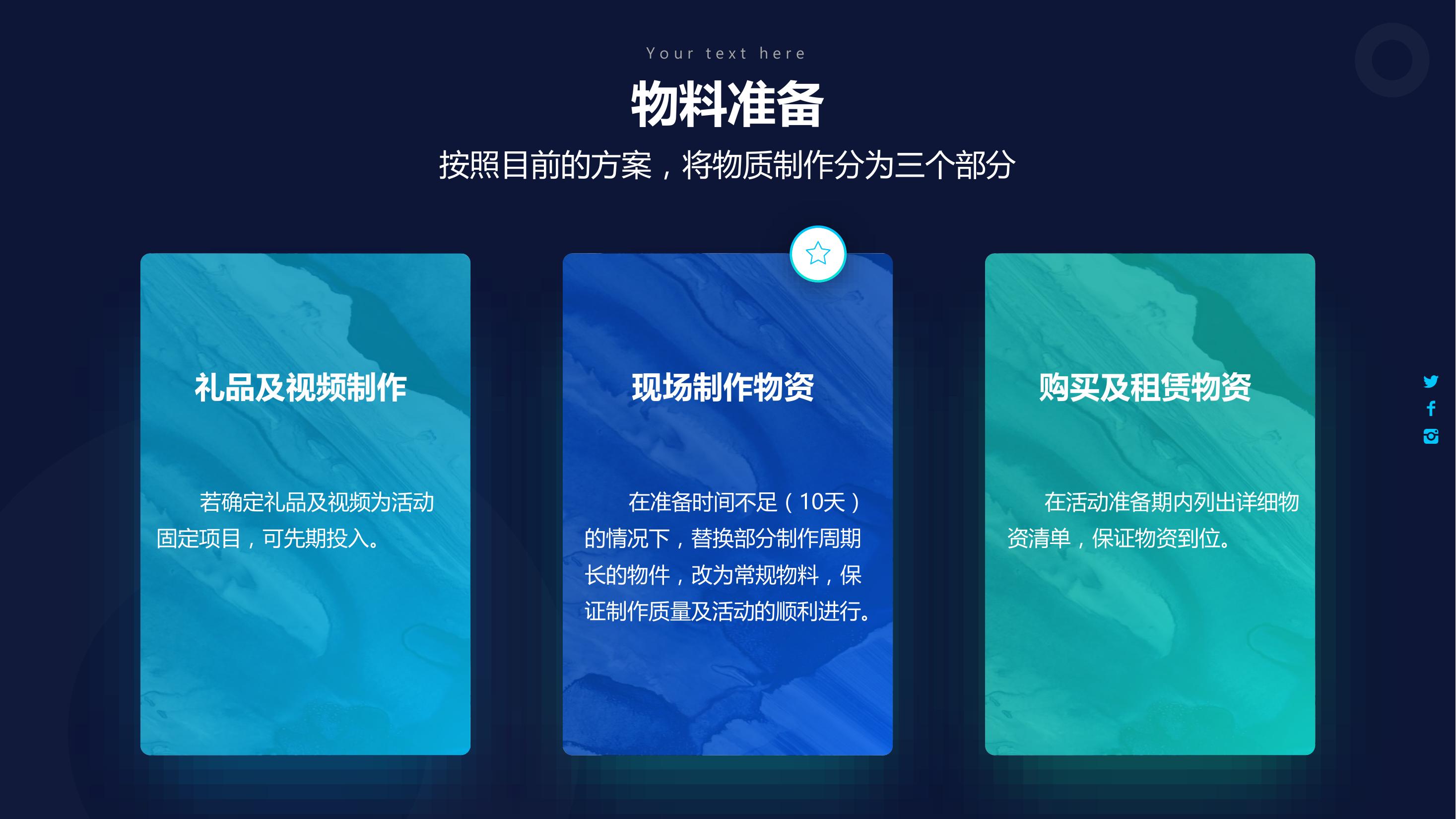 Your text here

物料准备

按照目前的方案，将物质制作分为三个部分

礼品及视频制作

若确定礼品及视频为活动固定项目，可先期投入。

现场制作物资

在准备时间不足（10天）的情况下，替换部分制作周期长的物件，改为常规物料，保证制作质量及活动的顺利进行。

购买及租赁物资

在活动准备期内列出详细物资清单，保证物资到位。